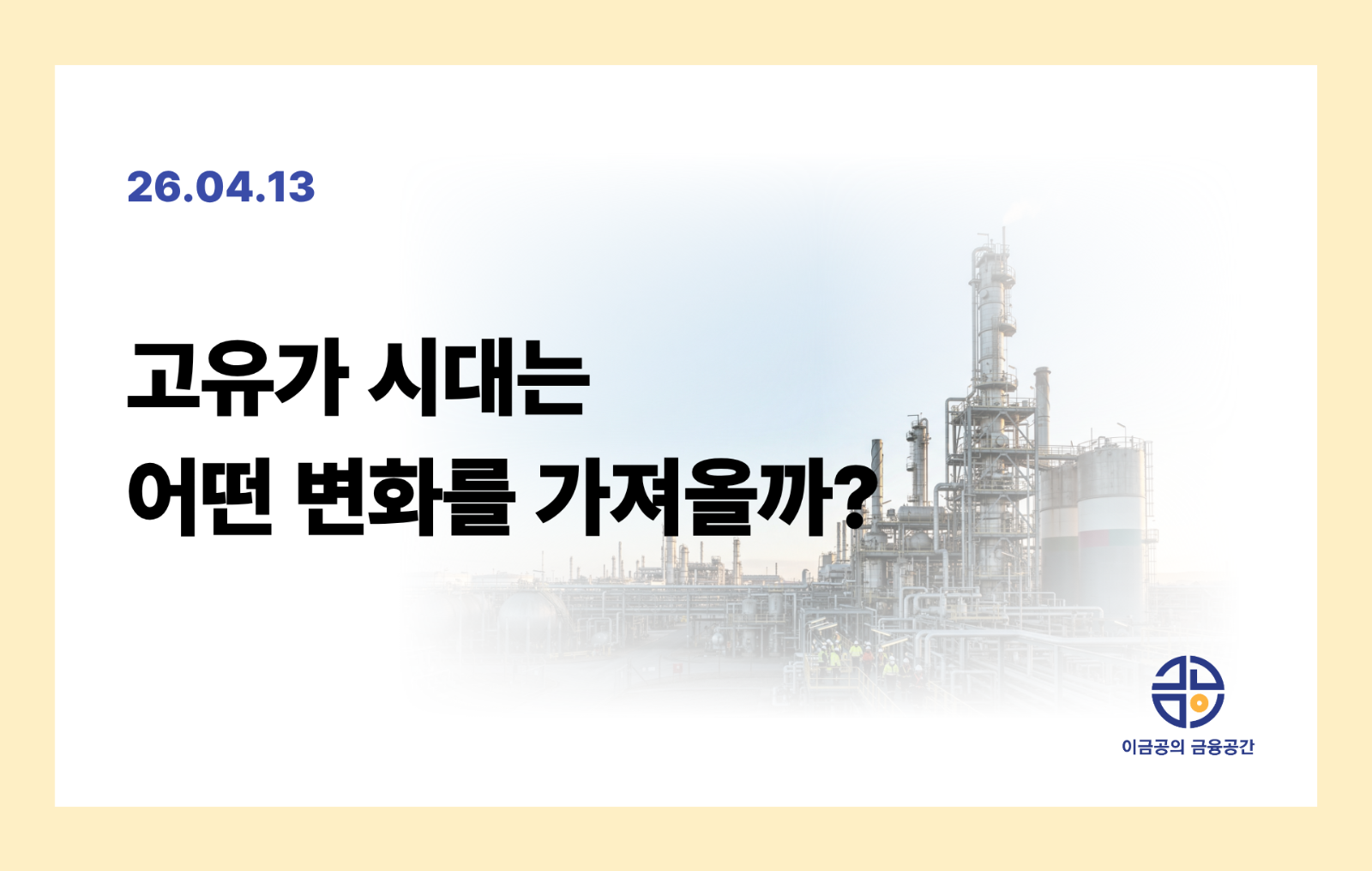 26.04.13

고유가 시대는
어떤 변화를 가져올까?

이금공의 금융공간